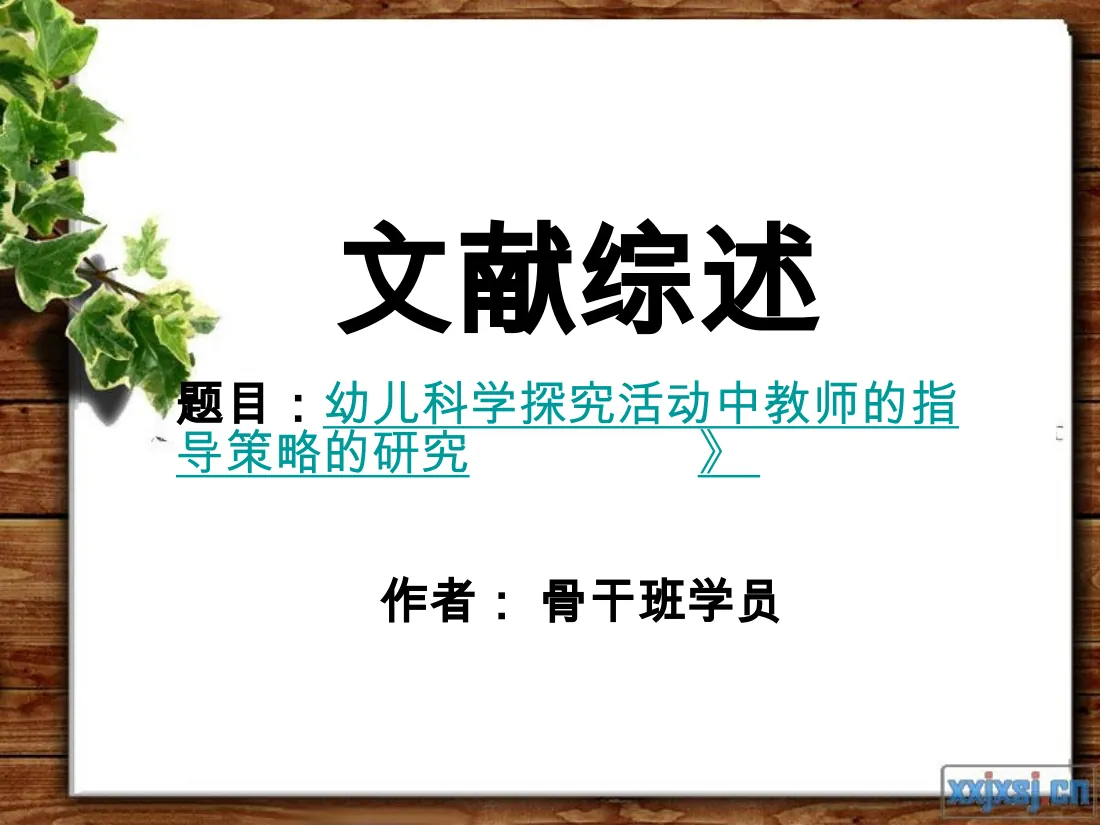 文献综述

题目：幼儿科学探究活动中教师的指导策略的研究 》

作者： 骨干班学员

xxjxsj.cn